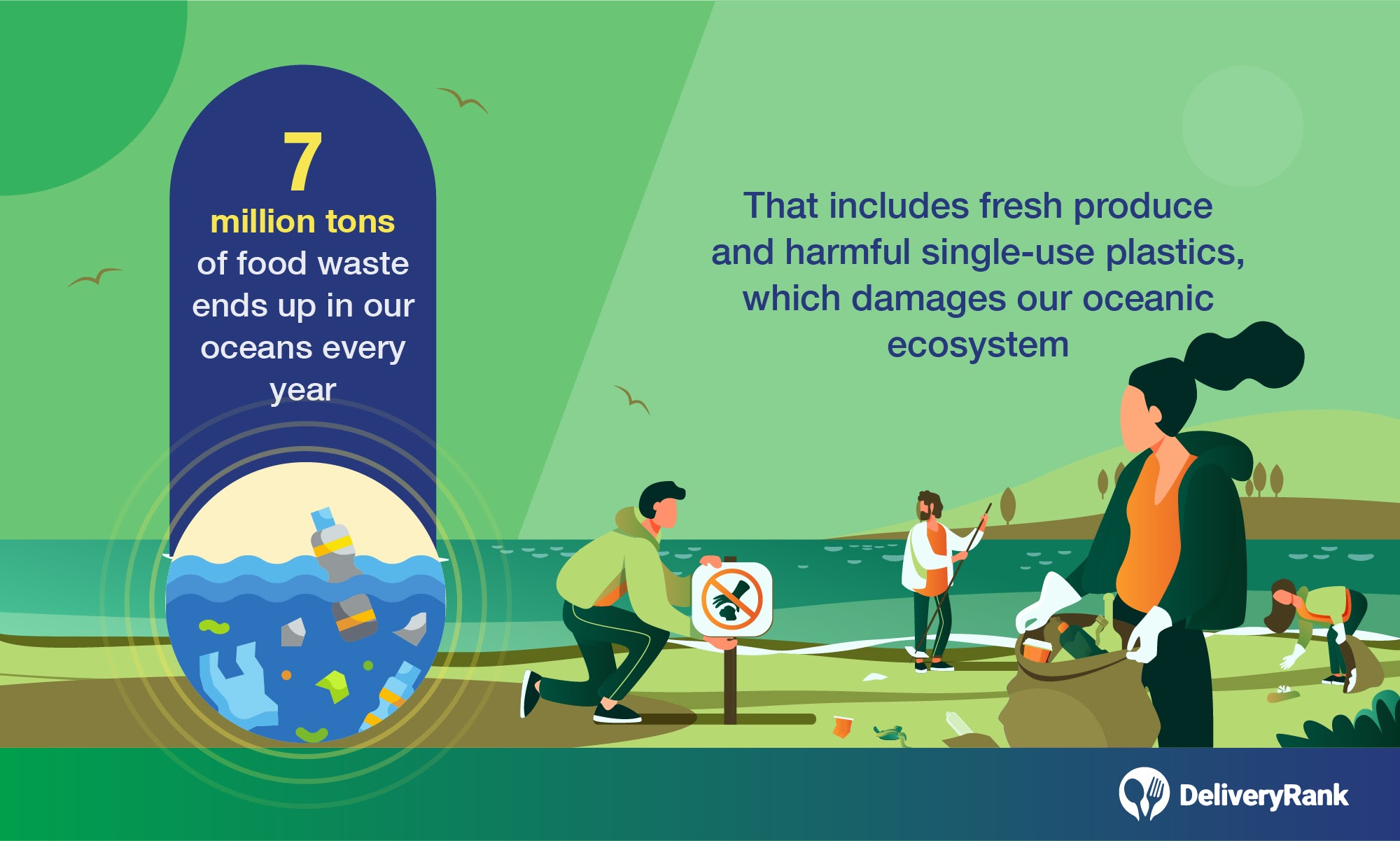 7

million tons of food waste ends up in our oceans every year

That includes fresh produce and harmful single-use plastics, which damages our oceanic ecosystem

DeliveryRank